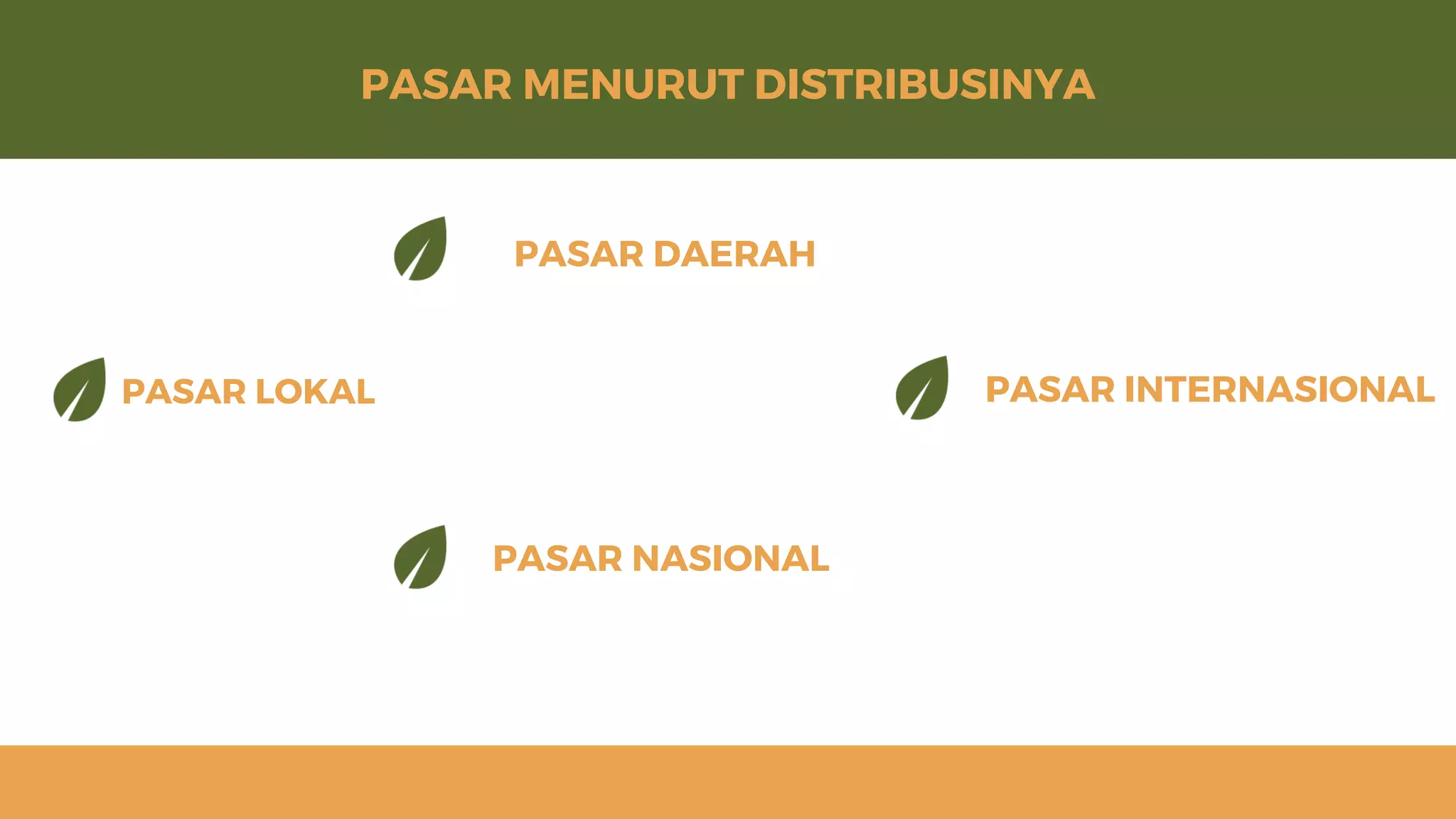 PASAR MENURUT DISTRIBUSINYA

PASAR DAERAH

PASAR LOKAL

PASAR INTERNASIONAL

PASAR NASIONAL